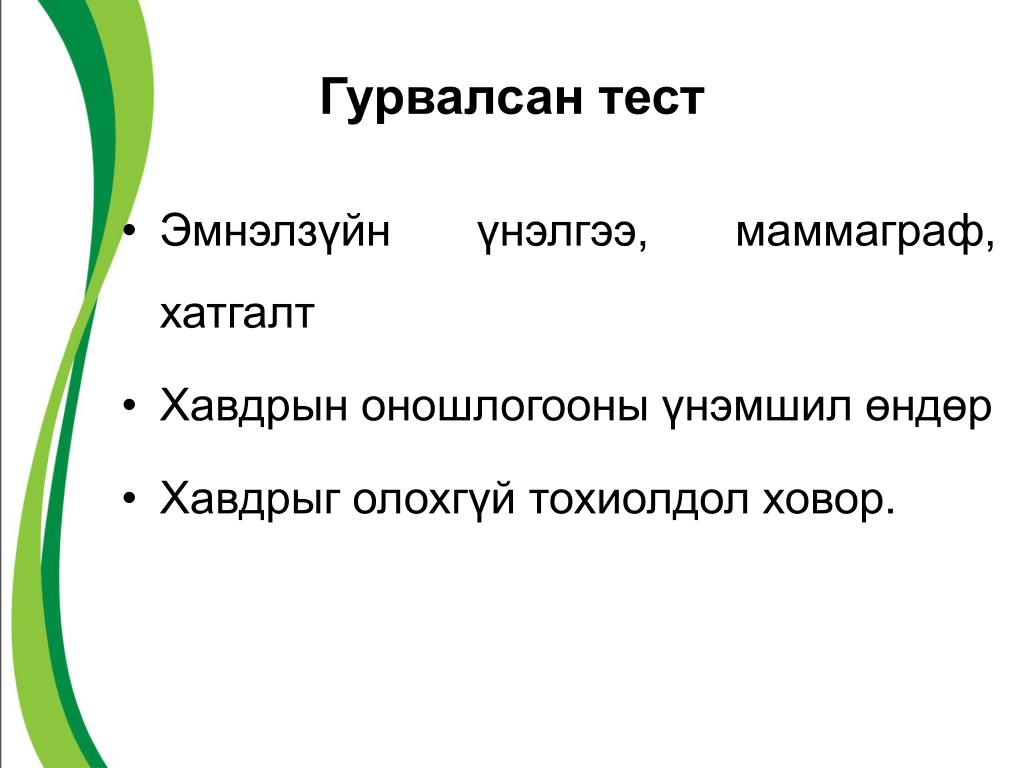 Гурвалсан тест

• Эмнэлзүйн үнэлгээ, маммаграф, хатгалт

• Хавдрын оношлогооны үнэмшил өндөр

• Хавдрыг олохгүй тохиолдол ховор.